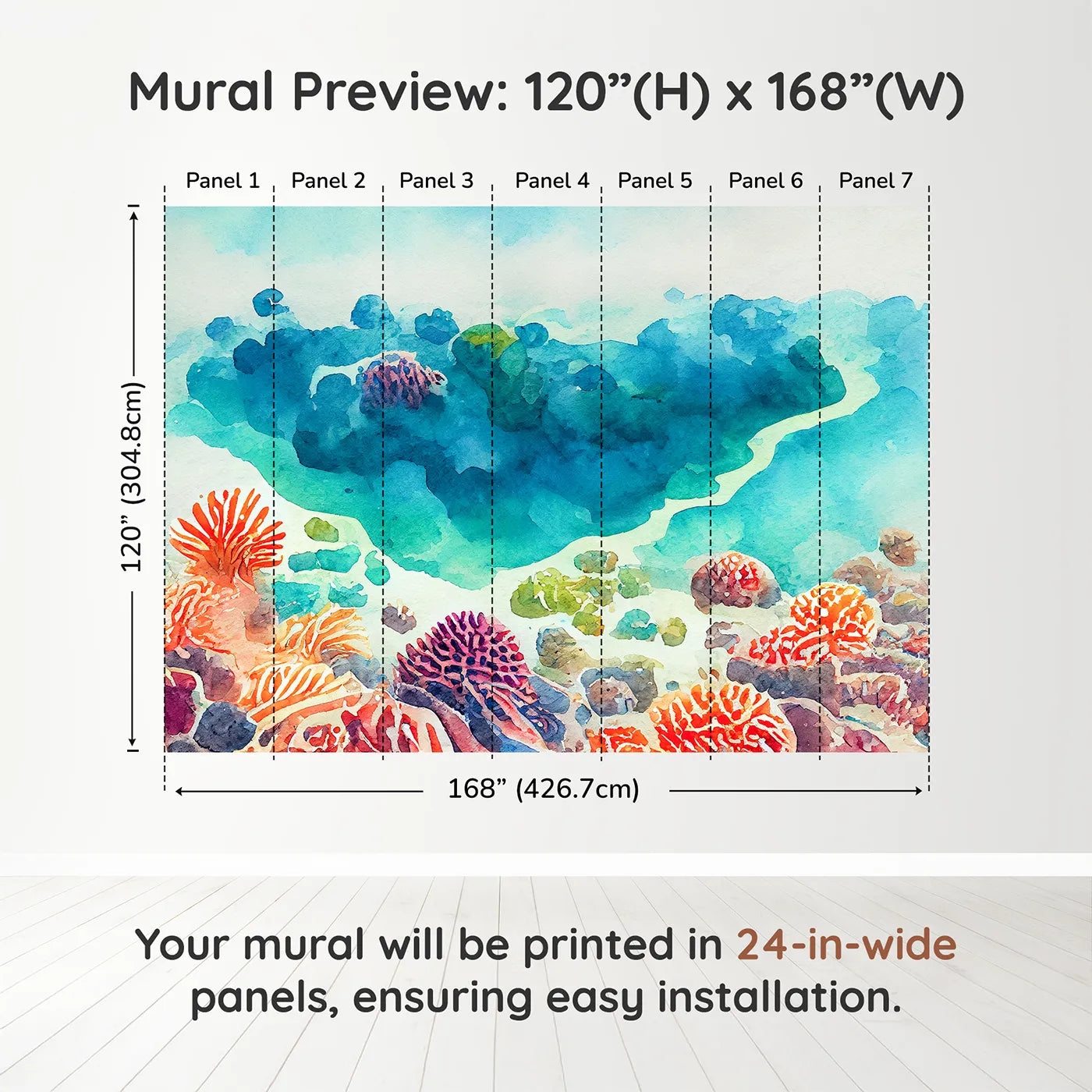 Mural Preview: 120”(H) x 168”(W)

Panel 1 Panel 2 Panel 3 Panel 4 Panel 5 Panel 6 Panel 7

120” (304.8cm)

168” (426.7cm)

Your mural will be printed in 24-in-wide panels, ensuring easy installation.